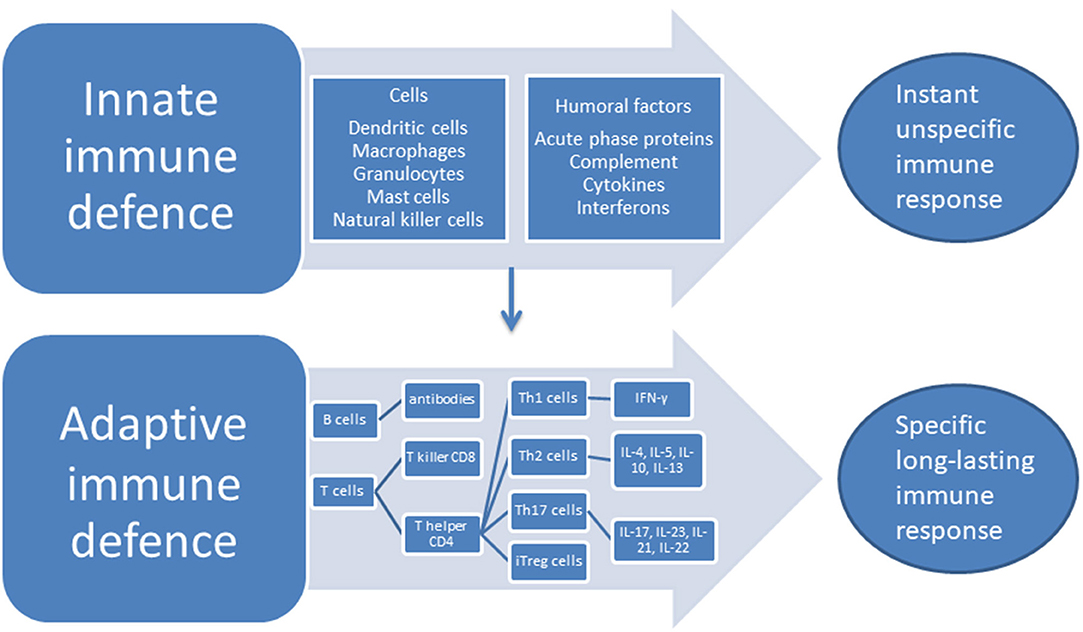 Innate immune defence

Cells
Dendritic cells
Macrophages
Granulocytes
Mast cells
Natural killer cells

Humoral factors
Acute phase proteins
Complement
Cytokines
Interferons

Instant unspecific immune response

Adaptive immune defence

B cells

antibodies

T cells

T killer CD8

T helper CD4

Th1 cells

IFN-γ

Th2 cells

IL-4, IL-5, IL-10, IL-13

Th17 cells

IL-17, IL-23, IL-21, IL-22

iTreg cells

Specific long-lasting immune response